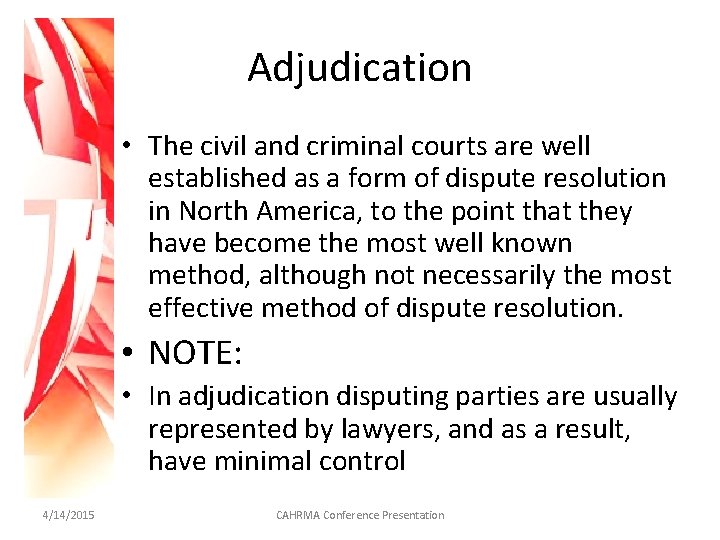 Adjudication

• The civil and criminal courts are well established as a form of dispute resolution in North America, to the point that they have become the most well known method, although not necessarily the most effective method of dispute resolution.

• NOTE:

• In adjudication disputing parties are usually represented by lawyers, and as a result, have minimal control

4/14/2015

CAHRMA Conference Presentation